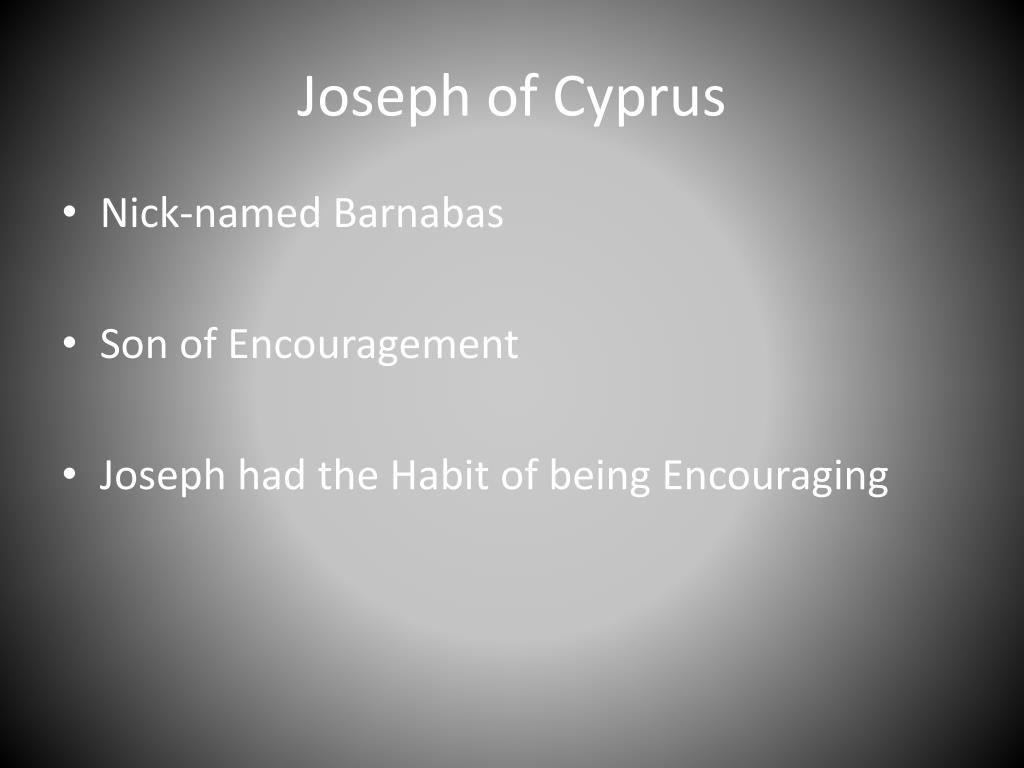 Joseph of Cyprus

• Nick-named Barnabas

• Son of Encouragement

• Joseph had the Habit of being Encouraging